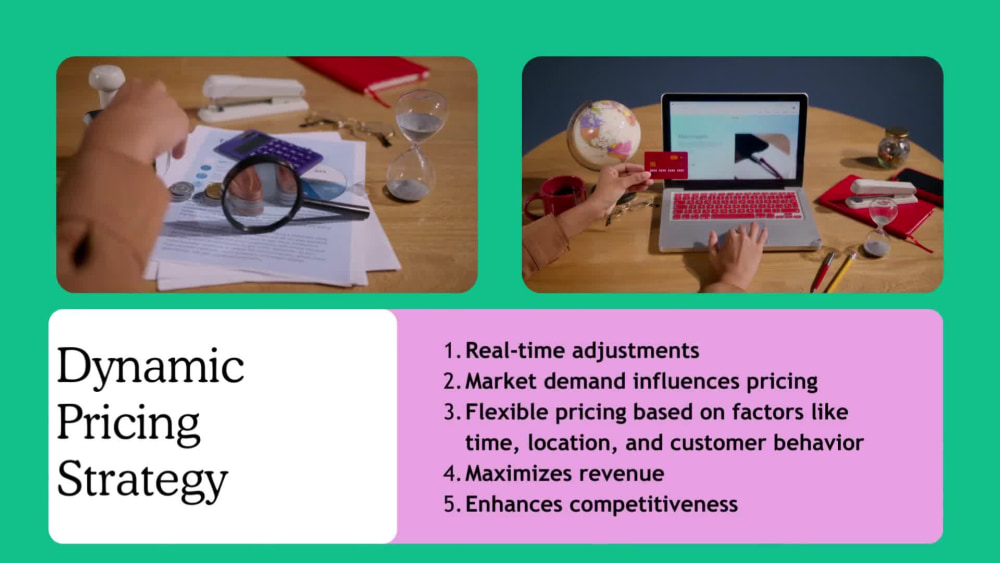 Dynamic Pricing Strategy

1. Real-time adjustments
2. Market demand influences pricing
3. Flexible pricing based on factors like time, location, and customer behavior
4. Maximizes revenue
5. Enhances competitiveness